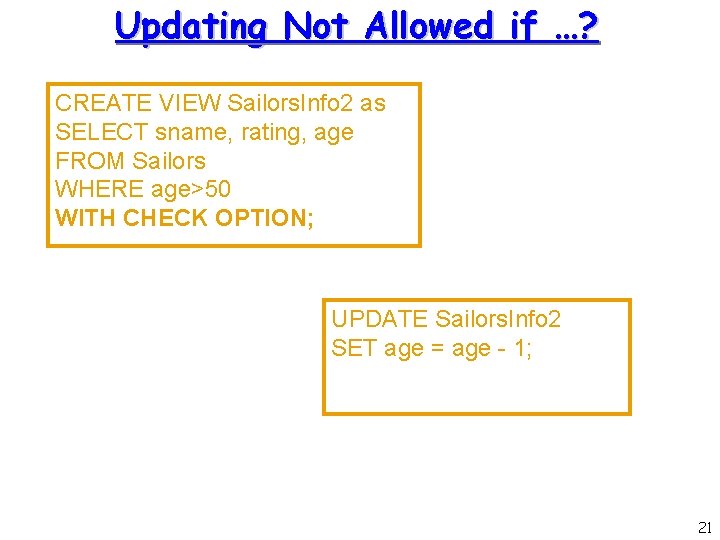 Updating Not Allowed if …?

CREATE VIEW SailorsInfo2 as
SELECT sname, rating, age
FROM Sailors
WHERE age>50
WITH CHECK OPTION;

UPDATE SailorsInfo2
SET age = age - 1;

21